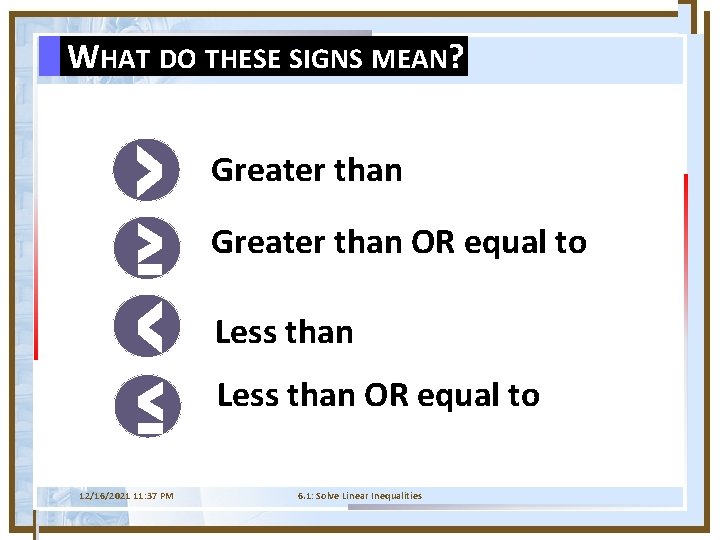 WHAT DO THESE SIGNS MEAN?

$>$ Greater than

$\geq$ Greater than OR equal to

$<$ Less than

$\leq$ Less than OR equal to

12/16/2021 11:37 PM

6.1: Solve Linear Inequalities